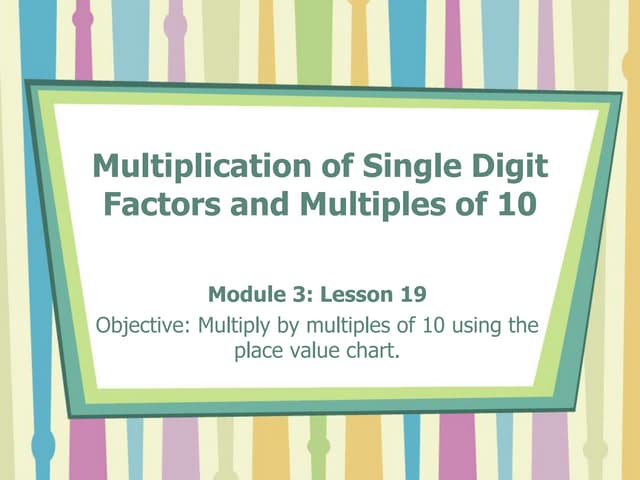 Multiplication of Single Digit Factors and Multiples of 10

Module 3: Lesson 19

Objective: Multiply by multiples of 10 using the place value chart.